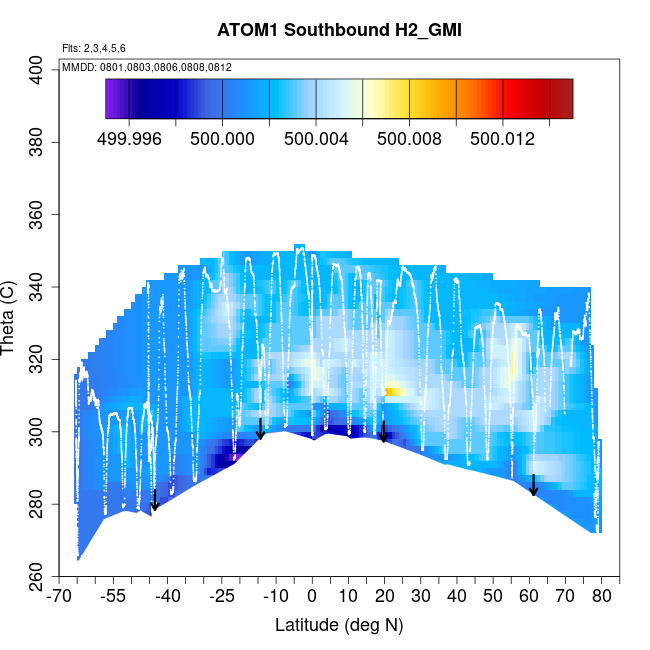 ATOM1 Southbound H2_GMI

Flts: 2,3,4,5,6

MMDD: 0801,0803,0806,0808,0812

499.996 500.000 500.004 500.008 500.012

Theta (C)

400
380
360
340
320
300
280
260

-70 -55 -40 -25 -10 0 10 20 30 40 50 60 70 80

Latitude (deg N)